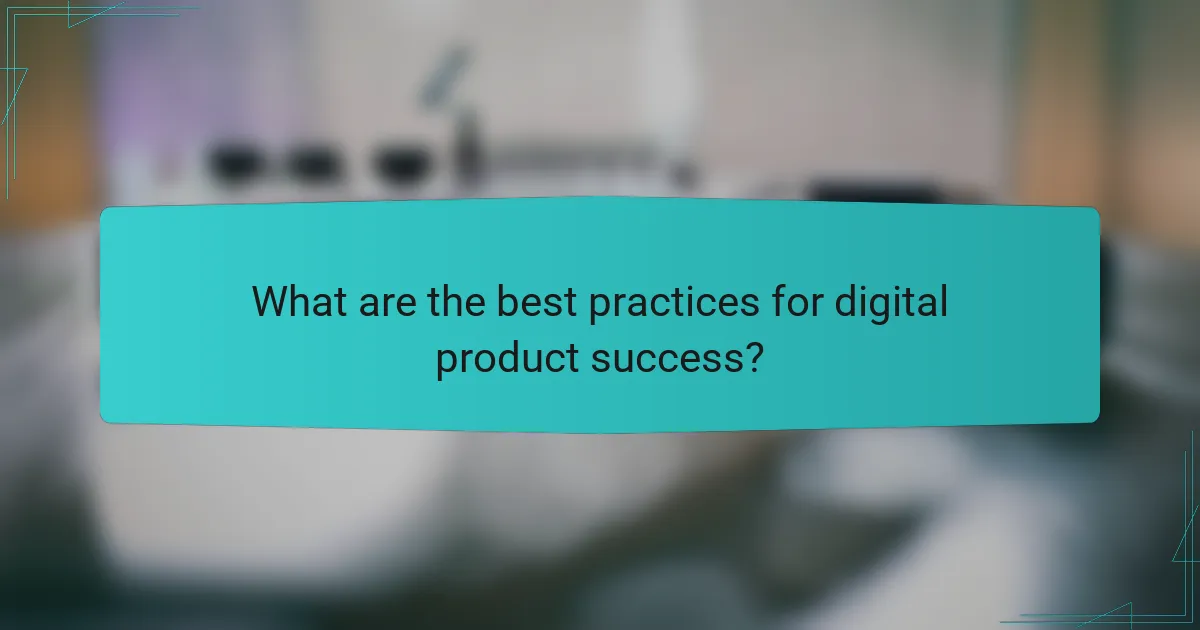 What are the best practices for digital product success?